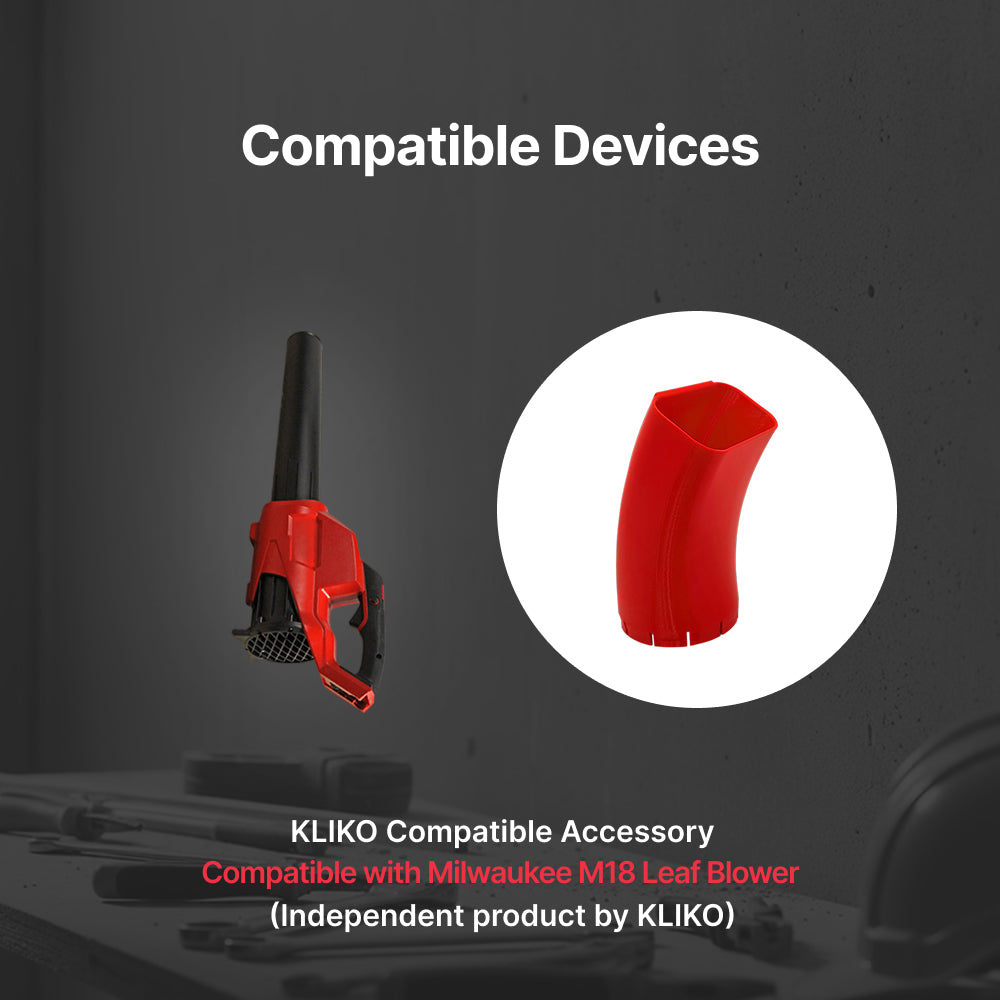 Compatible Devices

KLIKO Compatible Accessory
Compatible with Milwaukee M18 Leaf Blower
(Independent product by KLIKO)